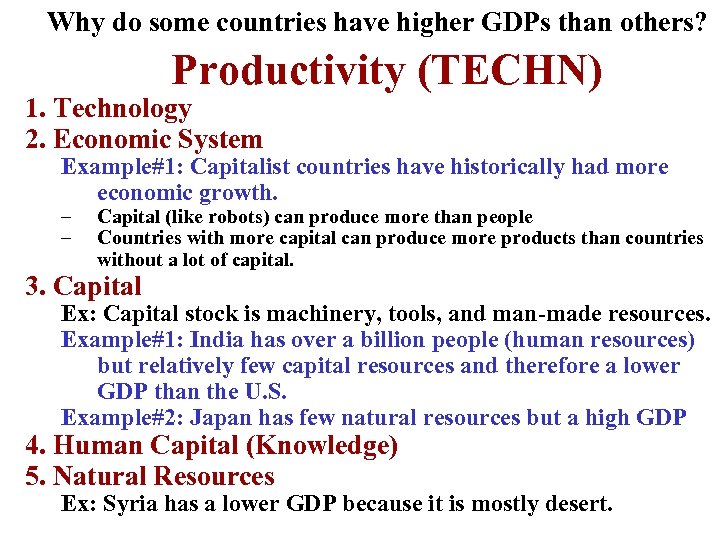 Why do some countries have higher GDPs than others?

Productivity (TECHN)

1. Technology

2. Economic System

Example#1: Capitalist countries have historically had more economic growth.

– Capital (like robots) can produce more than people

– Countries with more capital can produce more products than countries without a lot of capital.

3. Capital

Ex: Capital stock is machinery, tools, and man-made resources.

Example#1: India has over a billion people (human resources) but relatively few capital resources and therefore a lower GDP than the U.S.

Example#2: Japan has few natural resources but a high GDP

4. Human Capital (Knowledge)

5. Natural Resources

Ex: Syria has a lower GDP because it is mostly desert.